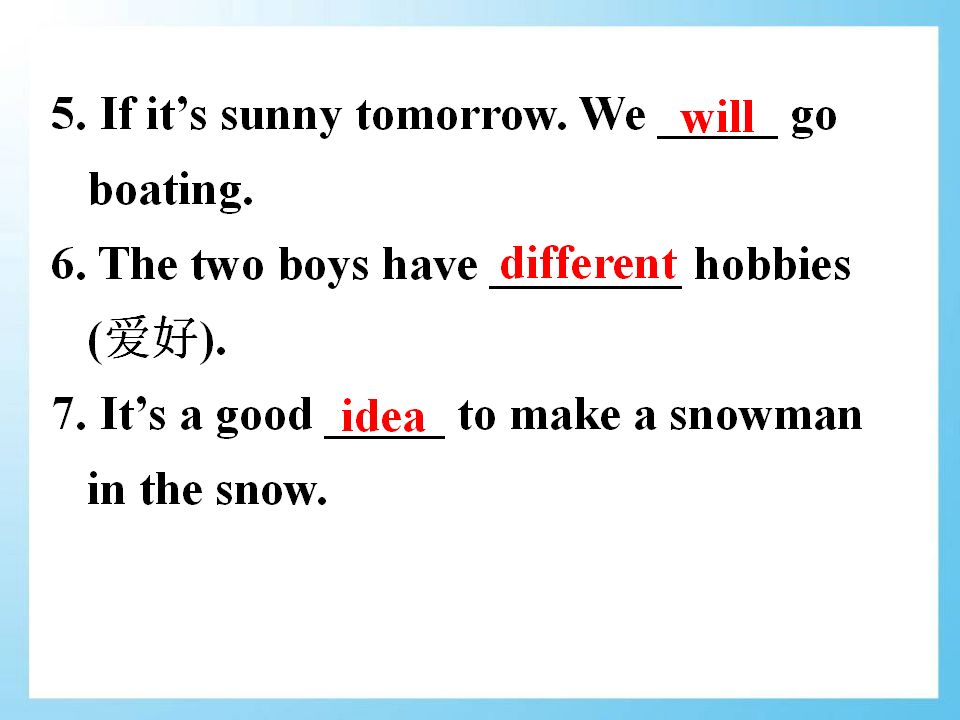 5. If it’s sunny tomorrow. We will go boating.

6. The two boys have different hobbies (爱好).

7. It’s a good idea to make a snowman in the snow.